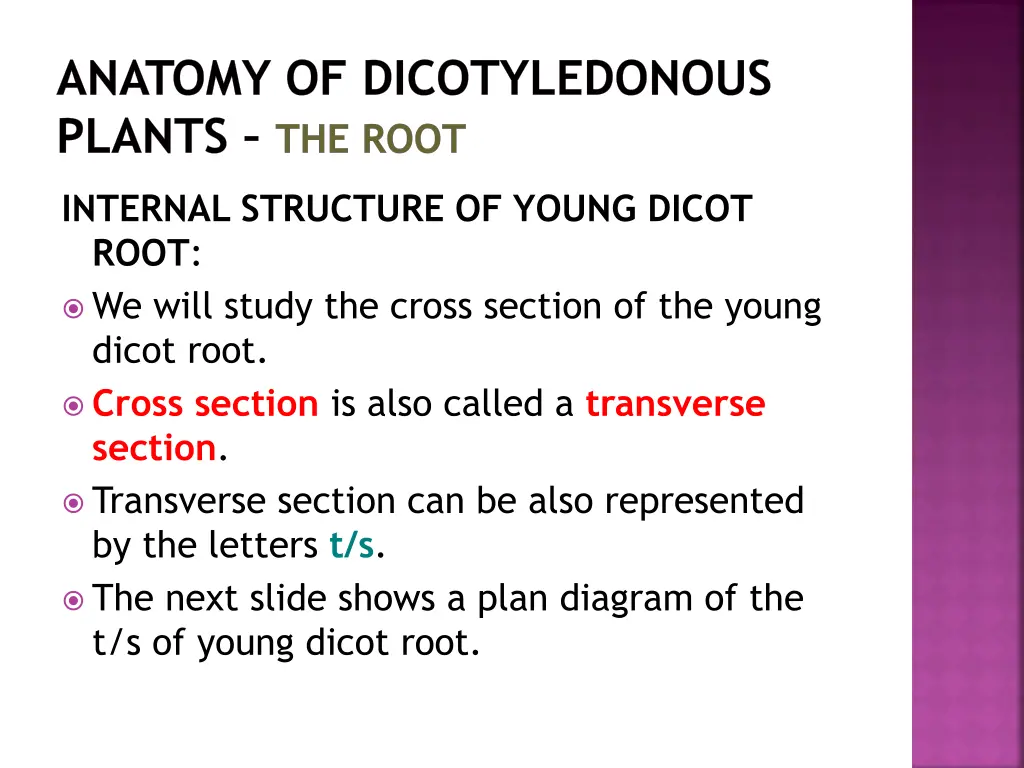 ANATOMY OF DICOTYLEDONOUS PLANTS – THE ROOT

INTERNAL STRUCTURE OF YOUNG DICOT ROOT:

We will study the cross section of the young dicot root.

Cross section is also called a transverse section.

Transverse section can be also represented by the letters t/s.

The next slide shows a plan diagram of the t/s of young dicot root.